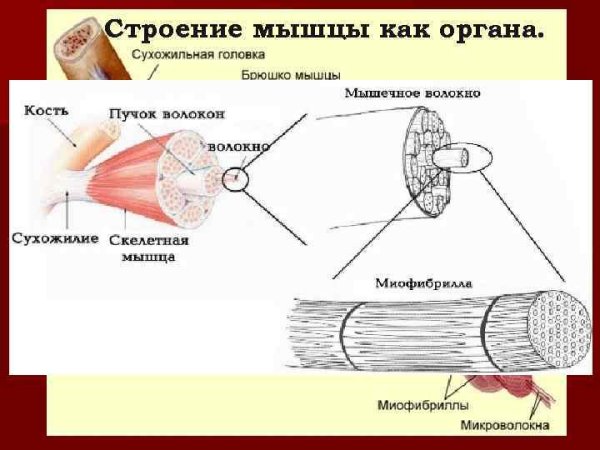 Строение мышцы как органа.

Сухожильная головка

Брюшко мышцы

Кость

Пучок волокон

волокно

Мышечное волокно

Сухожилие

Скелетная мышца

Миофибрилла

Миофибриллы

Микроволокна